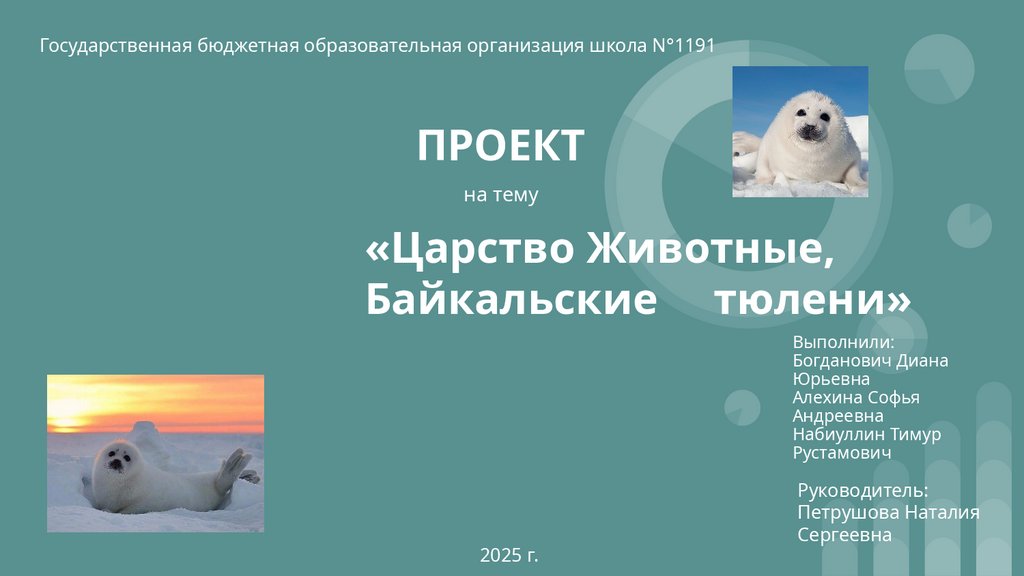 Государственная бюджетная образовательная организация школа N°1191

ПРОЕКТ

на тему

«Царство Животные, Байкальские тюлени»

Выполнили:
Богданович Диана Юрьевна
Алехина Софья Андреевна
Набиуллин Тимур Рустамович

Руководитель:
Петрушова Наталия Сергеевна

2025 г.